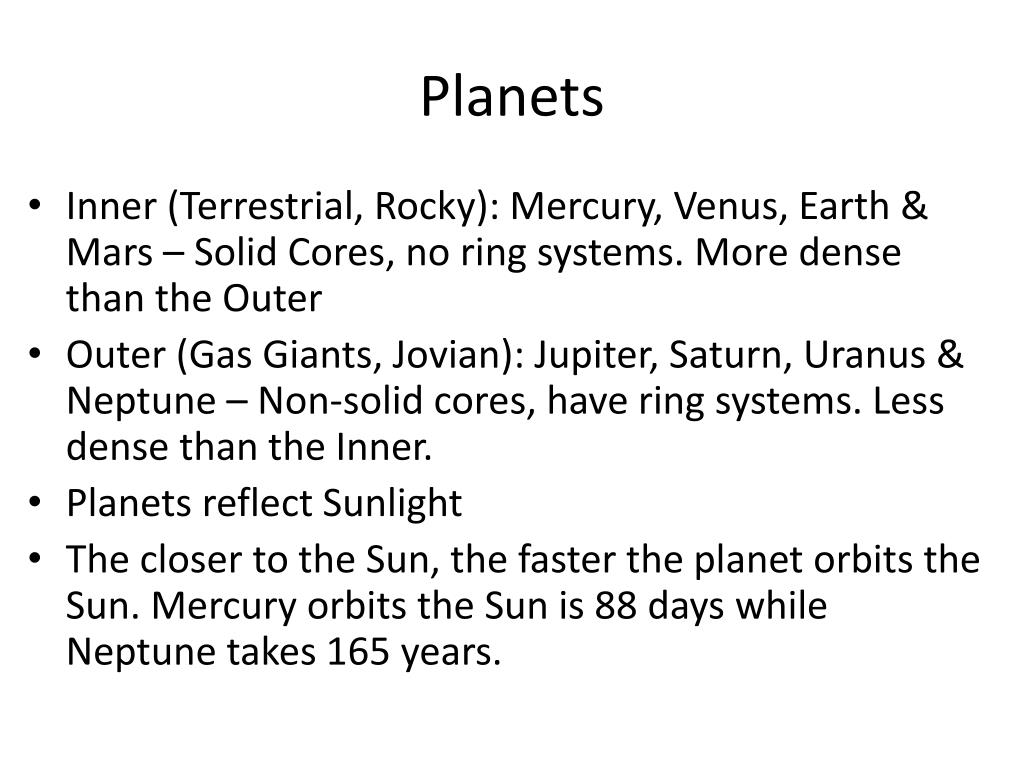 Planets

• Inner (Terrestrial, Rocky): Mercury, Venus, Earth & Mars – Solid Cores, no ring systems. More dense than the Outer
• Outer (Gas Giants, Jovian): Jupiter, Saturn, Uranus & Neptune – Non-solid cores, have ring systems. Less dense than the Inner.
• Planets reflect Sunlight
• The closer to the Sun, the faster the planet orbits the Sun. Mercury orbits the Sun is 88 days while Neptune takes 165 years.